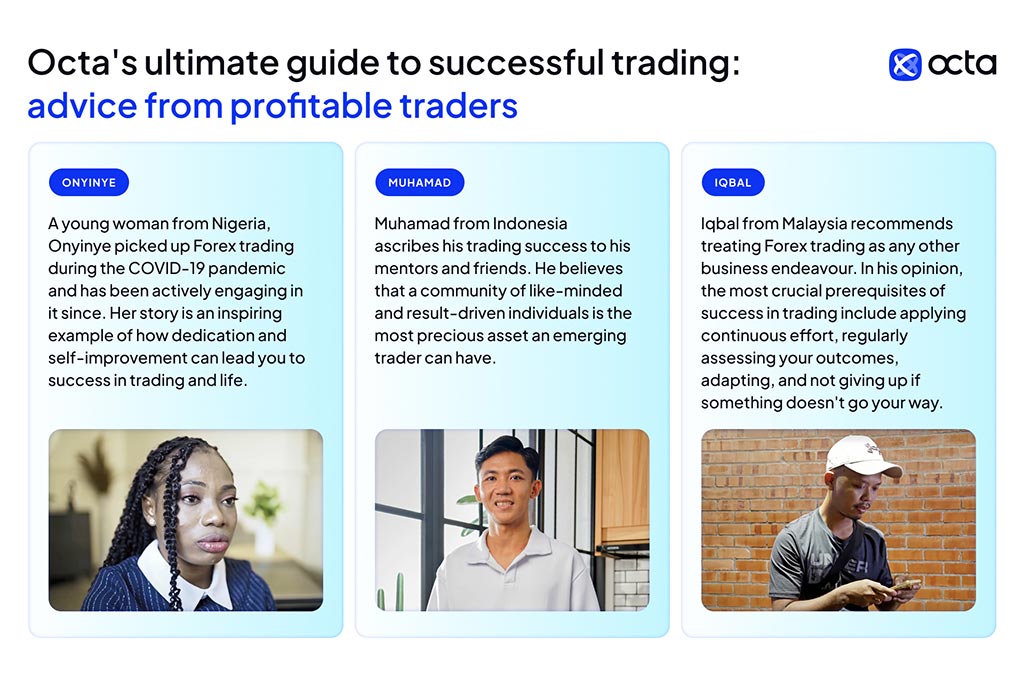 Octa's ultimate guide to successful trading: advice from profitable traders

octa

ONYINYE

A young woman from Nigeria, Onyinye picked up Forex trading during the COVID-19 pandemic and has been actively engaging in it since. Her story is an inspiring example of how dedication and self-improvement can lead you to success in trading and life.

MUHAMAD

Muhamad from Indonesia ascribes his trading success to his mentors and friends. He believes that a community of like-minded and result-driven individuals is the most precious asset an emerging trader can have.

IQBAL

Iqbal from Malaysia recommends treating Forex trading as any other business endeavour. In his opinion, the most crucial prerequisites of success in trading include applying continuous effort, regularly assessing your outcomes, adapting, and not giving up if something doesn't go your way.